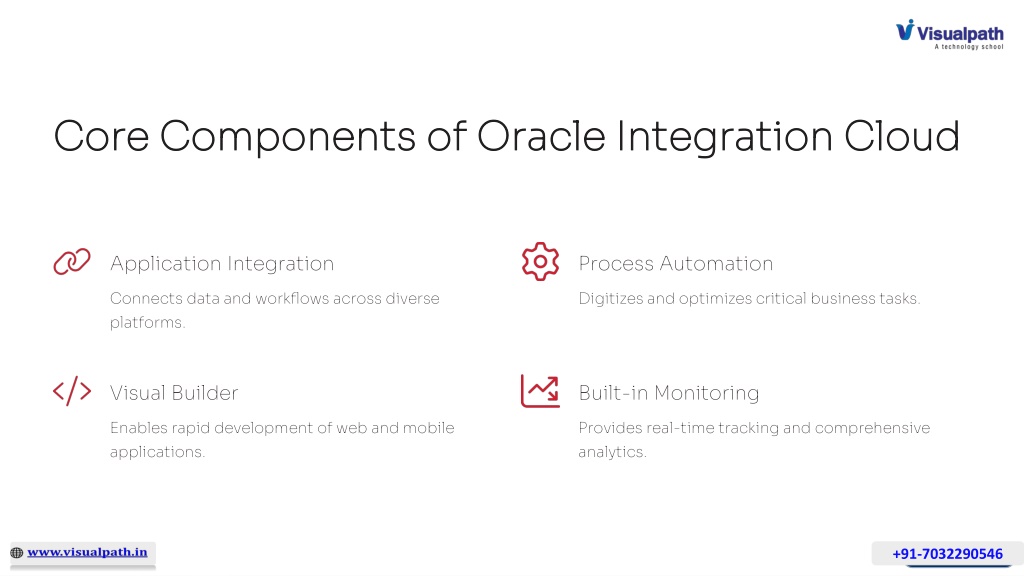 Visualpath
A technology school

Core Components of Oracle Integration Cloud

Application Integration

Connects data and workflows across diverse platforms.

Process Automation

Digitizes and optimizes critical business tasks.

Visual Builder

Enables rapid development of web and mobile applications.

Built-in Monitoring

Provides real-time tracking and comprehensive analytics.

www.visualpath.in

+91-7032290546